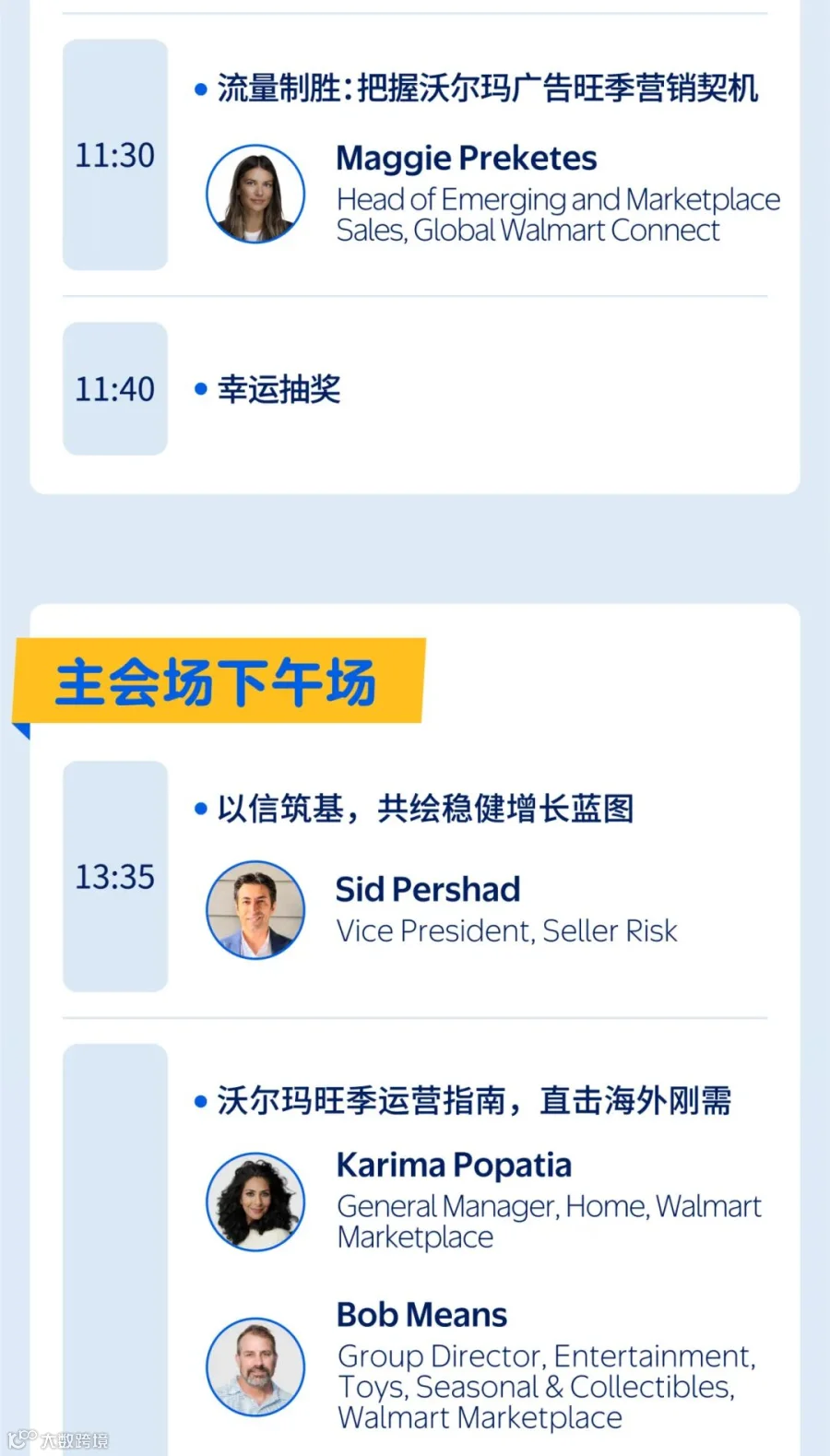 11:30

• 流量制胜:把握沃尔玛广告旺季营销契机

Maggie Preketes
Head of Emerging and Marketplace Sales, Global Walmart Connect

11:40

• 幸运抽奖

主会场下午场

13:35

• 以信筑基，共绘稳健增长蓝图

Sid Pershad
Vice President, Seller Risk

• 沃尔玛旺季运营指南，直击海外刚需

Karima Popatia
General Manager, Home, Walmart Marketplace

Bob Means
Group Director, Entertainment, Toys, Seasonal & Collectibles, Walmart Marketplace

大数跨境